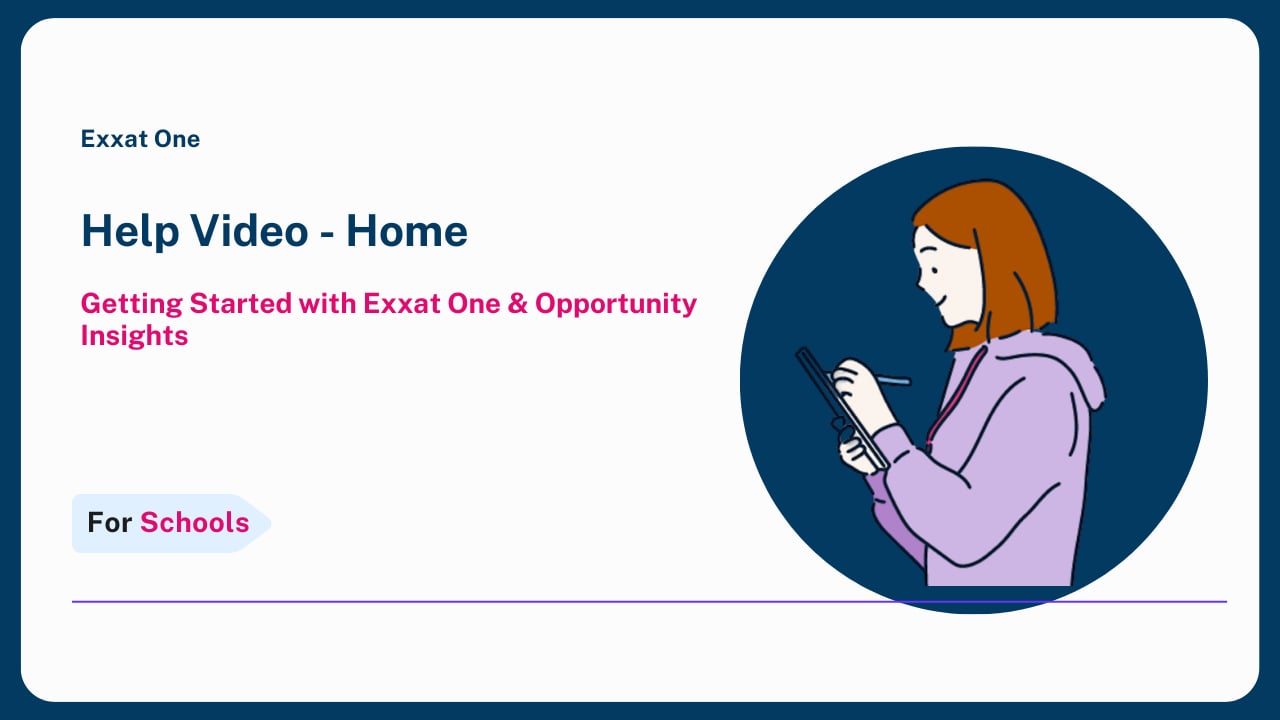 Exxat One

Help Video - Home

Getting Started with Exxat One & Opportunity Insights

For Schools